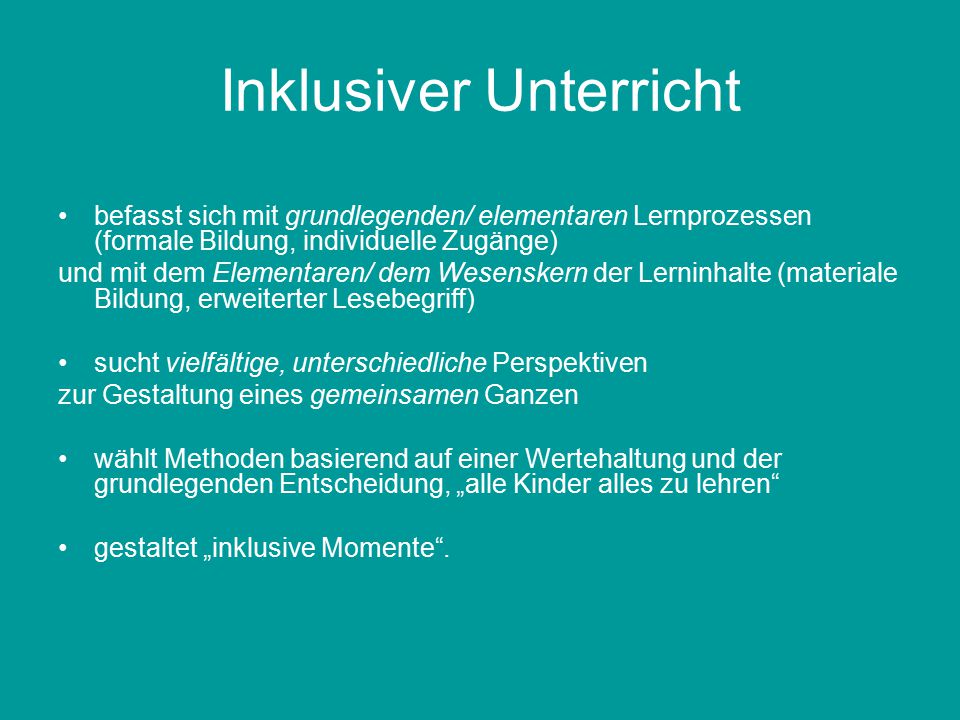 Inklusiver Unterricht

• befasst sich mit grundlegenden/ elementaren Lernprozessen (formale Bildung, individuelle Zugänge)
und mit dem Elementaren/ dem Wesenskern der Lerninhalte (materiale Bildung, erweiterter Lesebegriff)

• sucht vielfältige, unterschiedliche Perspektiven
zur Gestaltung eines gemeinsamen Ganzen

• wählt Methoden basierend auf einer Wertehaltung und der grundlegenden Entscheidung, „alle Kinder alles zu lehren“

• gestaltet „inklusive Momente“.